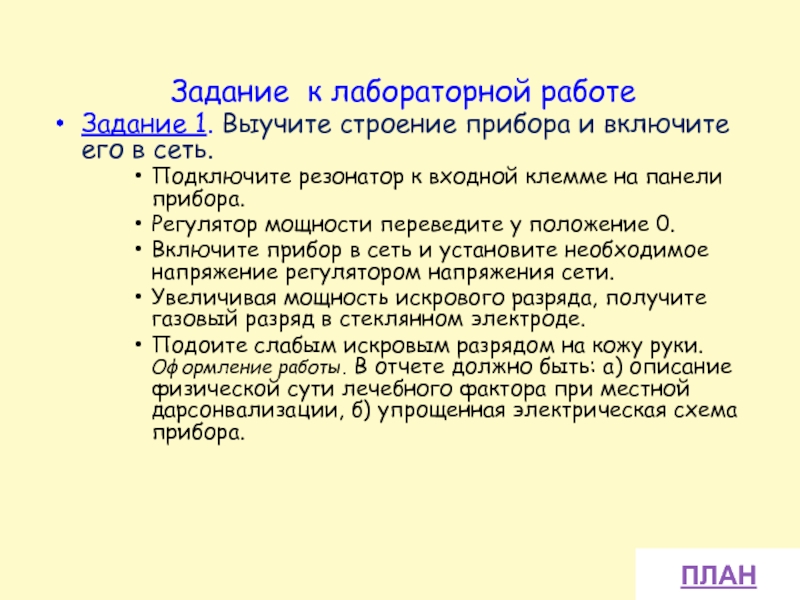 Задание к лабораторной работе

• Задание 1. Выучите строение прибора и включите его в сеть.
  • Подключите резонатор к входной клемме на панели прибора.
  • Регулятор мощности переведите у положение 0.
  • Включите прибор в сеть и установите необходимое напряжение регулятором напряжения сети.
  • Увеличивая мощность искрового разряда, получите газовый разряд в стеклянном электроде.
  • Подоите слабым искровым разрядом на кожу руки. Оформление работы. В отчете должно быть: а) описание физической сути лечебного фактора при местной дарсонвализации, б) упрощенная электрическая схема прибора.

ПЛАН